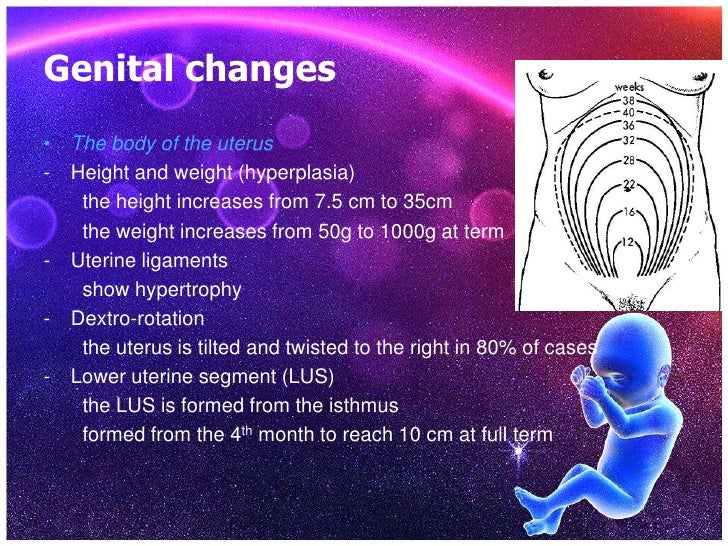 Genital changes

• The body of the uterus
- Height and weight (hyperplasia)
the height increases from 7.5 cm to 35cm
the weight increases from 50g to 1000g at term
- Uterine ligaments
show hypertrophy
- Dextro-rotation
the uterus is tilted and twisted to the right in 80% of cases
- Lower uterine segment (LUS)
the LUS is formed from the isthmus
formed from the 4$^{th}$ month to reach 10 cm at full term

weeks
38
40
36
32
28
22
16
12